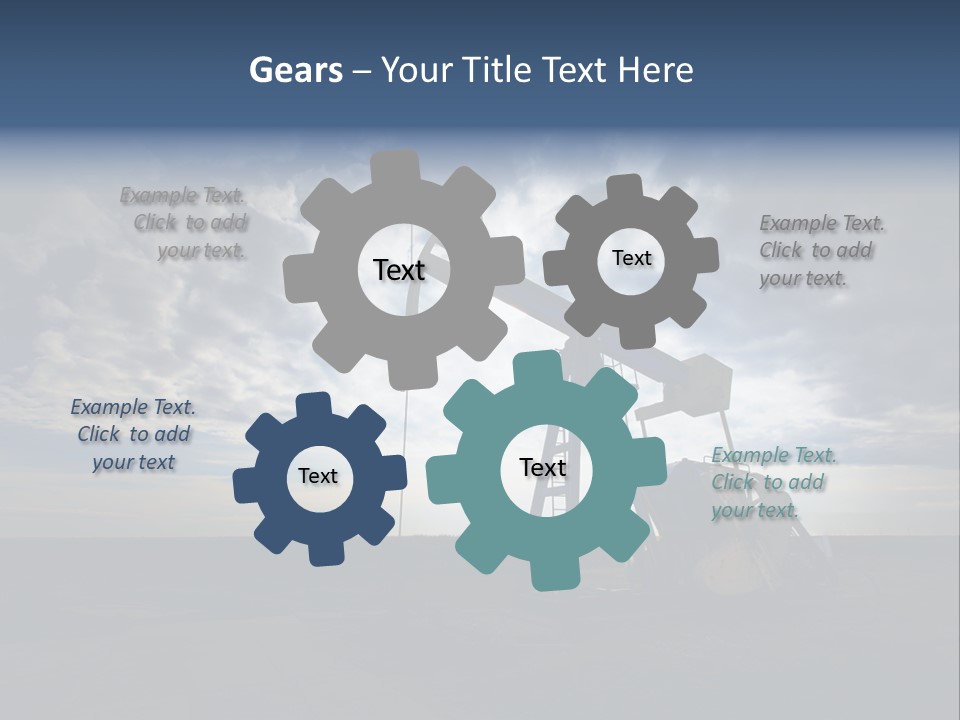 Gears – Your Title Text Here

Example Text. Click to add your text.

Text

Text

Example Text. Click to add your text.

Example Text. Click to add your text

Text

Text

Example Text. Click to add your text.